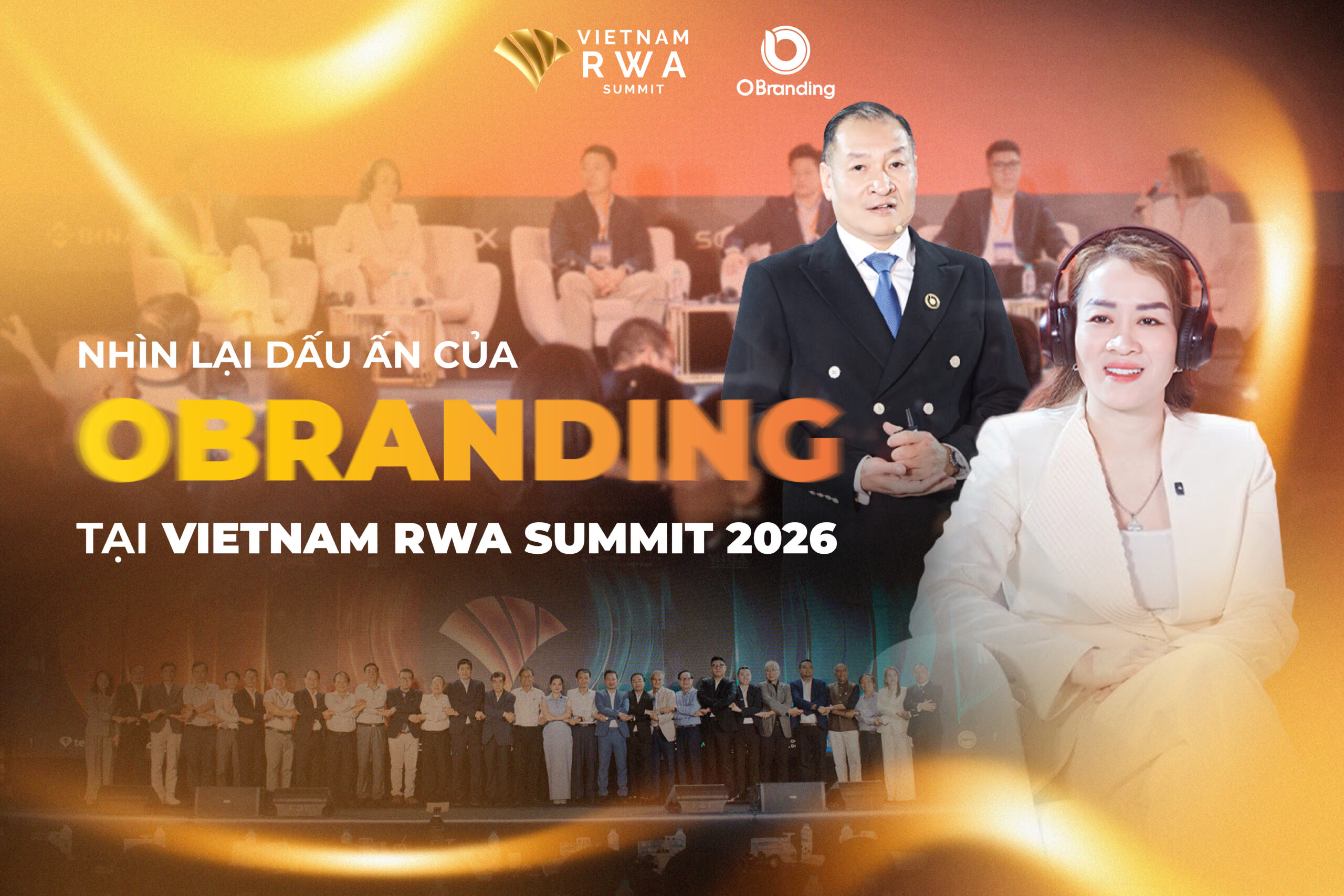 VIETNAM RWA SUMMIT

OBranding

NHÌN LẠI DẤU ẤN CỦA

OBRANDING

TẠI VIETNAM RWA SUMMIT 2026